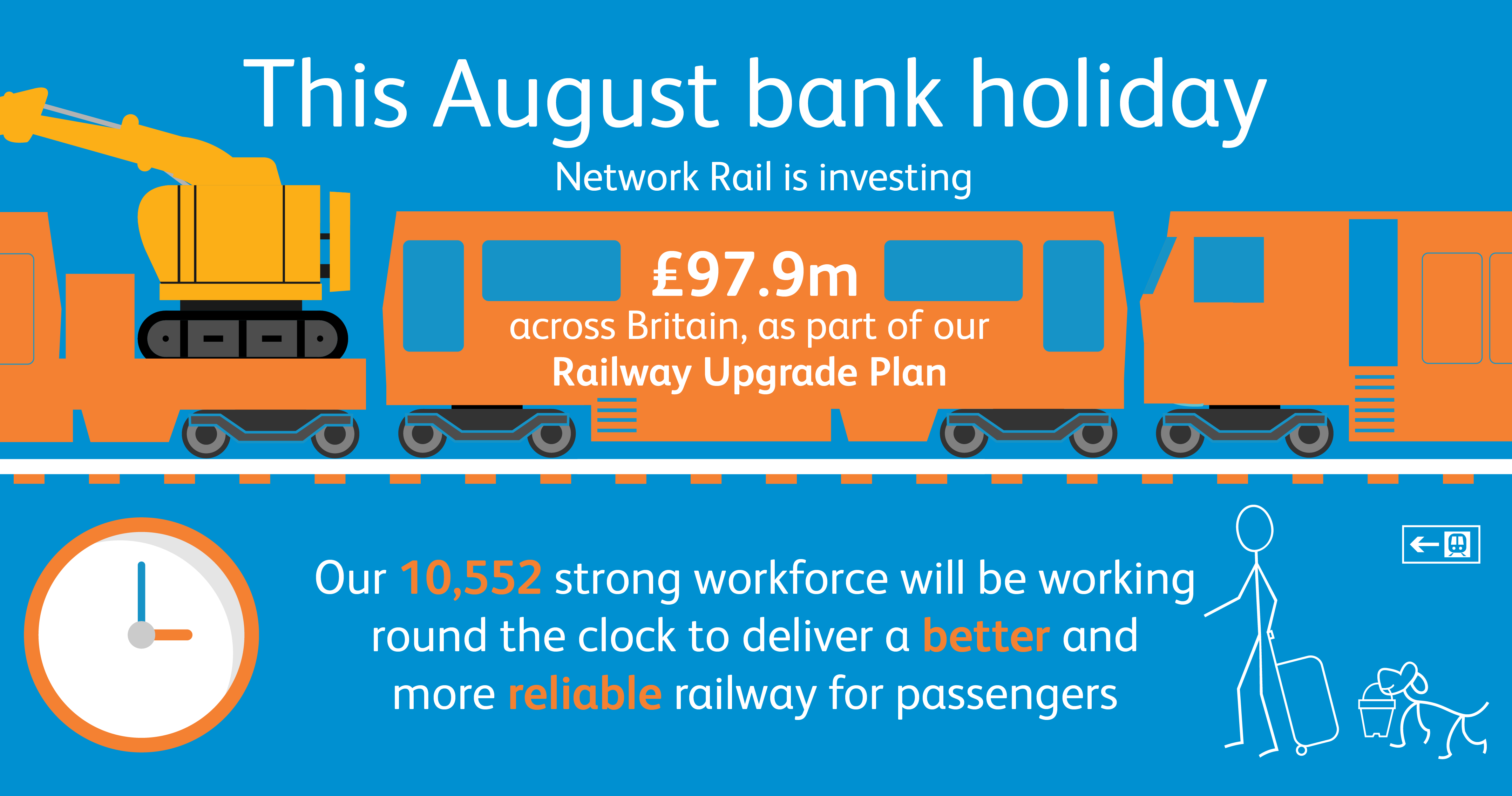 This August bank holiday

Network Rail is investing

£97.9m

across Britain, as part of our

Railway Upgrade Plan

Our 10,552 strong workforce will be working round the clock to deliver a better and more reliable railway for passengers